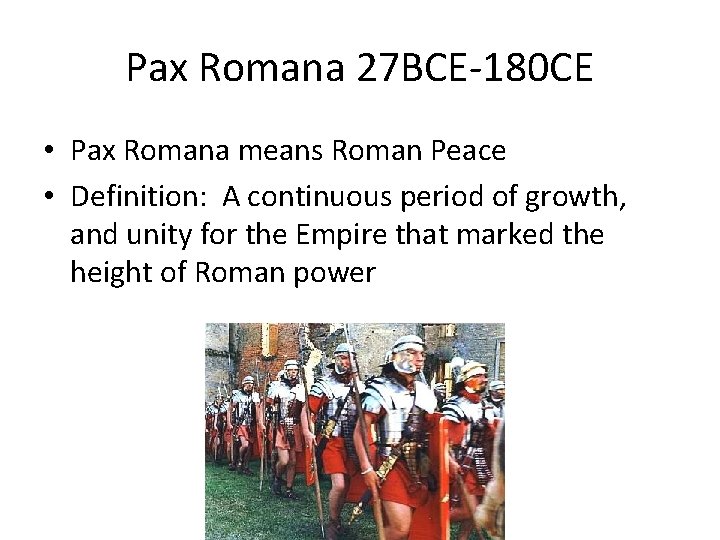 Pax Romana 27BCE-180CE

• Pax Romana means Roman Peace
• Definition: A continuous period of growth, and unity for the Empire that marked the height of Roman power